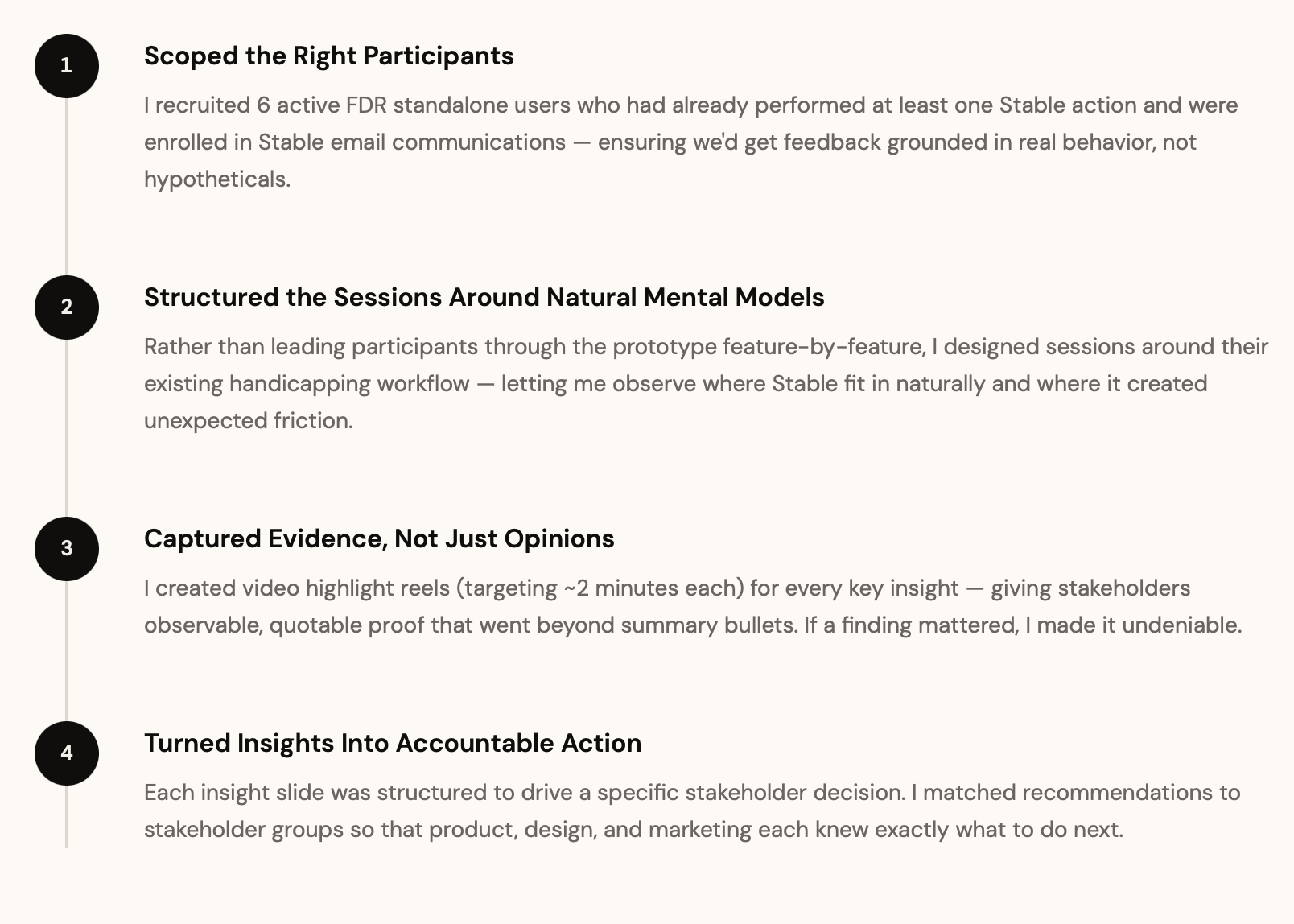 1

Scoped the Right Participants

I recruited 6 active FDR standalone users who had already performed at least one Stable action and were enrolled in Stable email communications — ensuring we'd get feedback grounded in real behavior, not hypotheticals.

2

Structured the Sessions Around Natural Mental Models

Rather than leading participants through the prototype feature-by-feature, I designed sessions around their existing handicapping workflow — letting me observe where Stable fit in naturally and where it created unexpected friction.

3

Captured Evidence, Not Just Opinions

I created video highlight reels (targeting ~2 minutes each) for every key insight — giving stakeholders observable, quotable proof that went beyond summary bullets. If a finding mattered, I made it undeniable.

4

Turned Insights Into Accountable Action

Each insight slide was structured to drive a specific stakeholder decision. I matched recommendations to stakeholder groups so that product, design, and marketing each knew exactly what to do next.